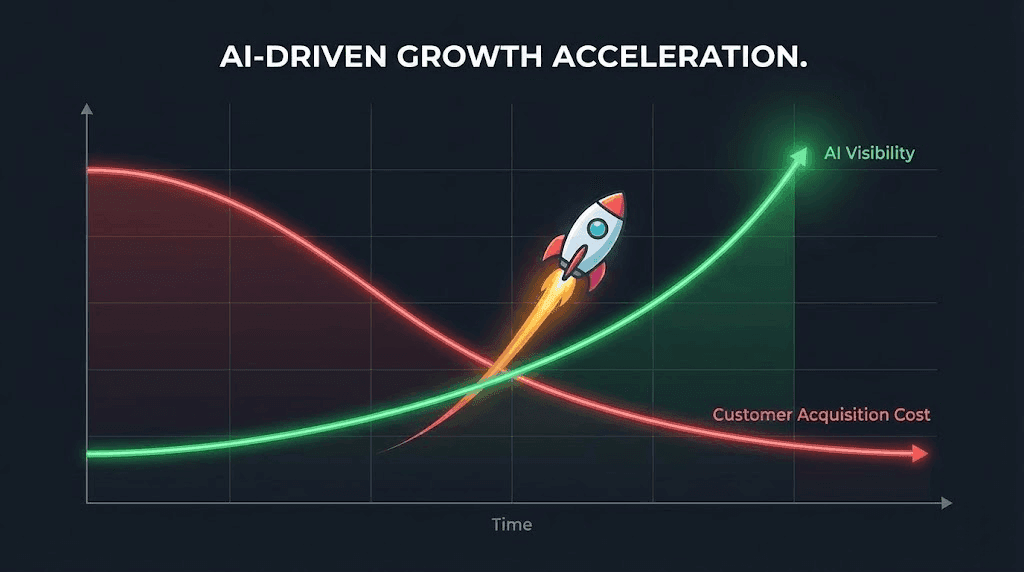 AI-DRIVEN GROWTH ACCELERATION.

AI Visibility

Customer Acquisition Cost

Time